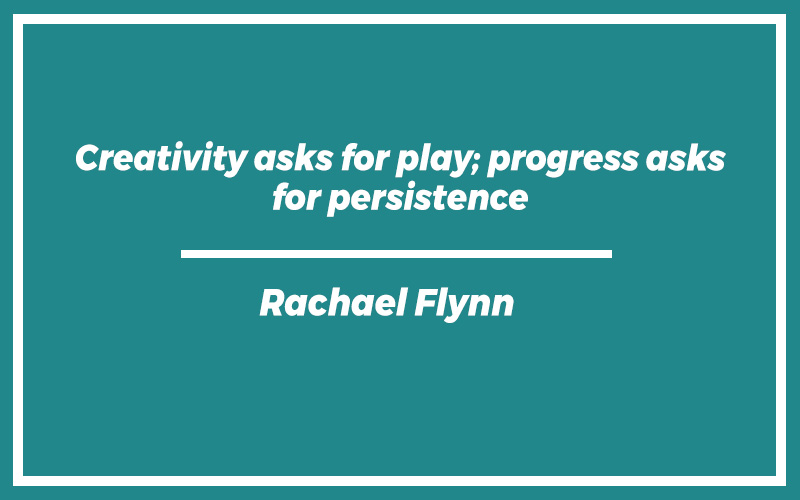 Creativity asks for play; progress asks for persistence

Rachael Flynn